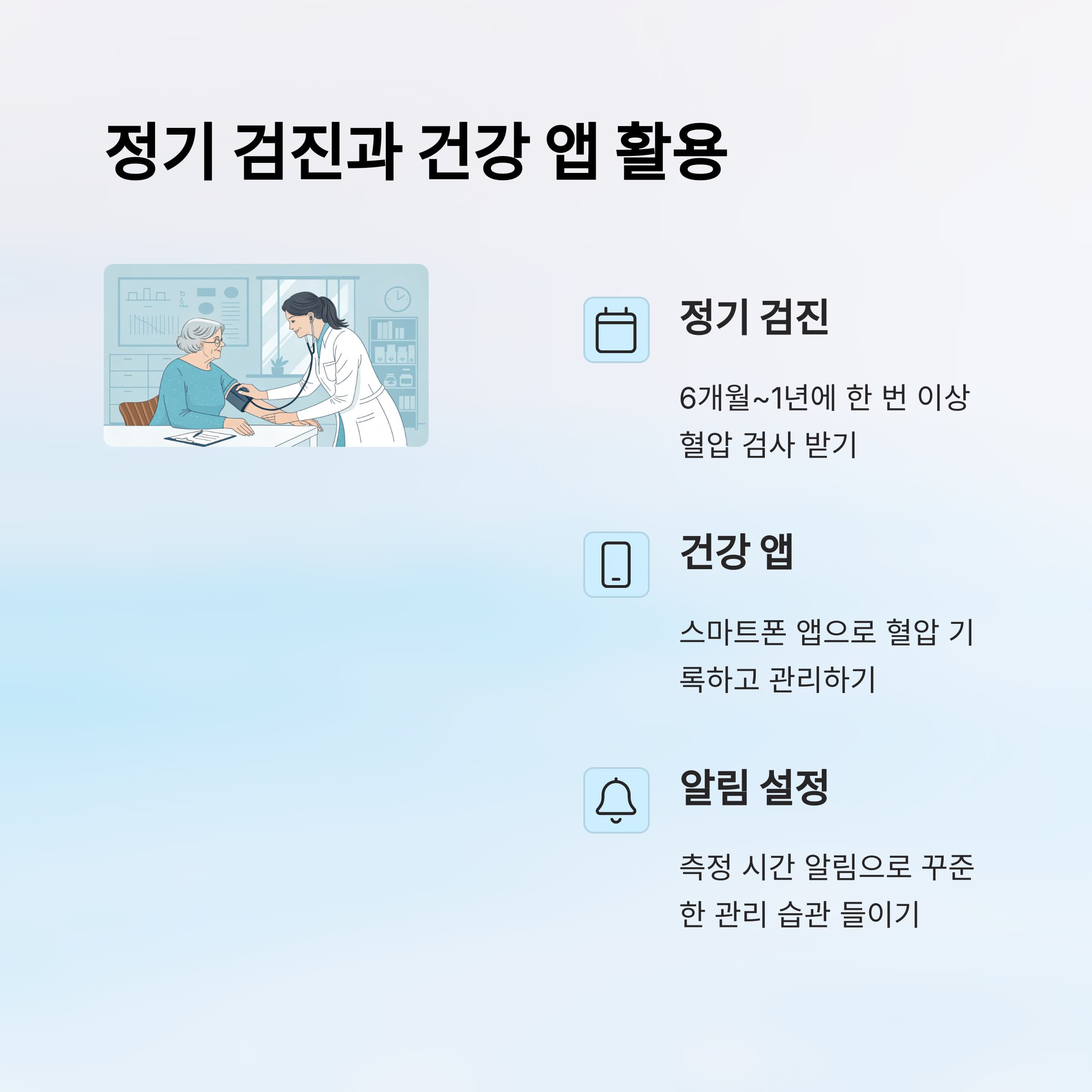 정기 검진과 건강 앱 활용

정기 검진

6개월~1년에 한 번 이상 혈압 검사 받기

건강 앱

스마트폰 앱으로 혈압 기록하고 관리하기

알림 설정

측정 시간 알림으로 꾸준한 관리 습관 들이기